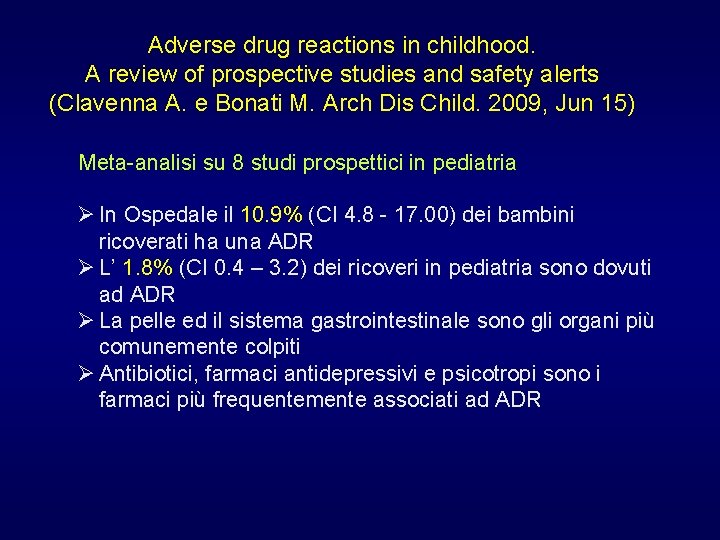 Adverse drug reactions in childhood.
A review of prospective studies and safety alerts
(Clavenna A. e Bonati M. Arch Dis Child. 2009, Jun 15)

Meta-analisi su 8 studi prospettici in pediatria

➢ In Ospedale il 10.9% (CI 4.8 - 17.00) dei bambini ricoverati ha una ADR
➢ L' 1.8% (CI 0.4 – 3.2) dei ricoveri in pediatria sono dovuti ad ADR
➢ La pelle ed il sistema gastrointestinale sono gli organi più comunemente colpiti
➢ Antibiotici, farmaci antidepressivi e psicotropi sono i farmaci più frequentemente associati ad ADR